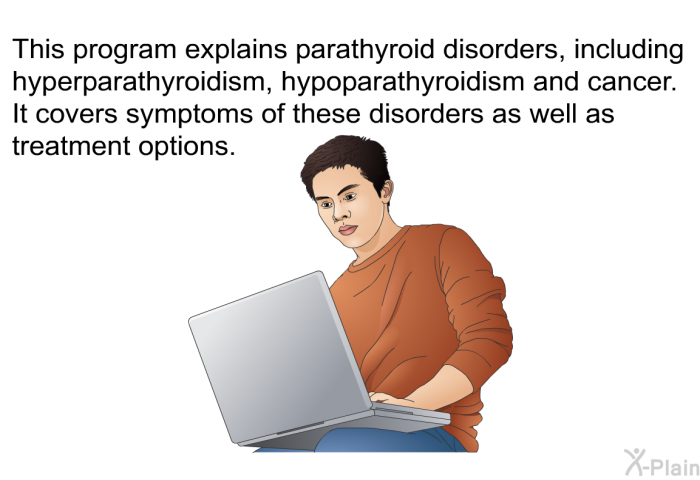 This program explains parathyroid disorders, including hyperparathyroidism, hypoparathyroidism and cancer. It covers symptoms of these disorders as well as treatment options.

X-Plain